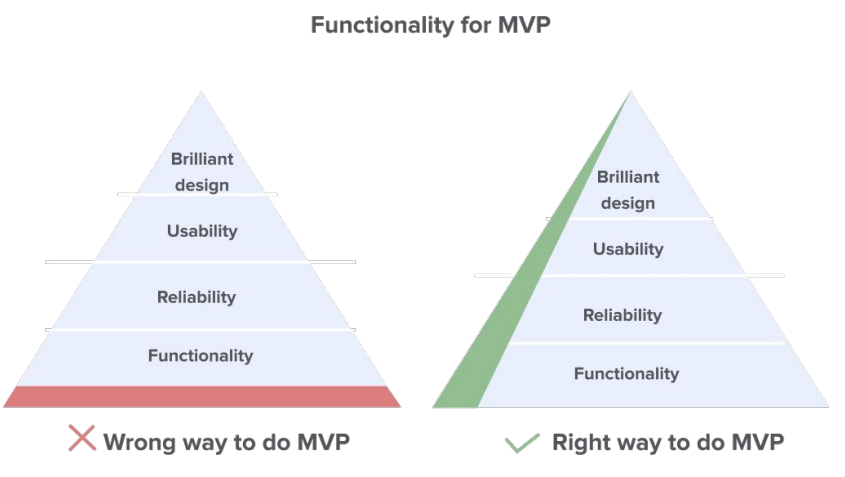 Functionality for MVP

Brilliant design

Usability

Reliability

Functionality

Wrong way to do MVP

Brilliant design

Usability

Reliability

Functionality

Right way to do MVP